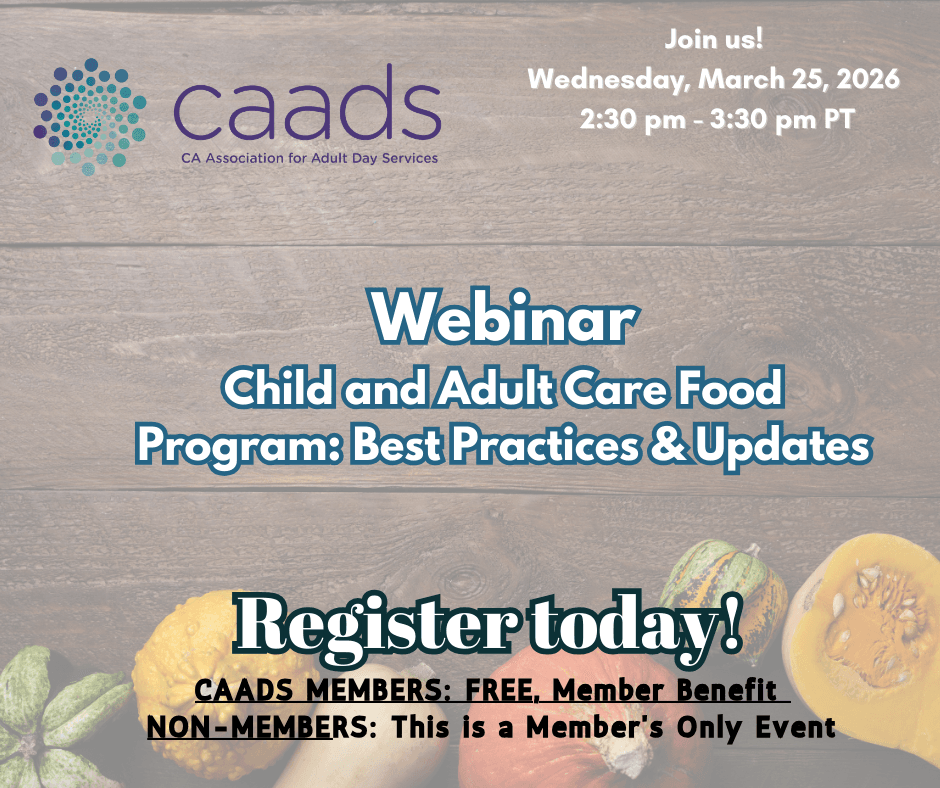 caads
CA Association for Adult Day Services

Join us!
Wednesday, March 25, 2026
2:30 pm - 3:30 pm PT

Webinar
Child and Adult Care Food Program: Best Practices & Updates

Register today!
CAADS MEMBERS: FREE, Member Benefit
NON-MEMBERS: This is a Member's Only Event